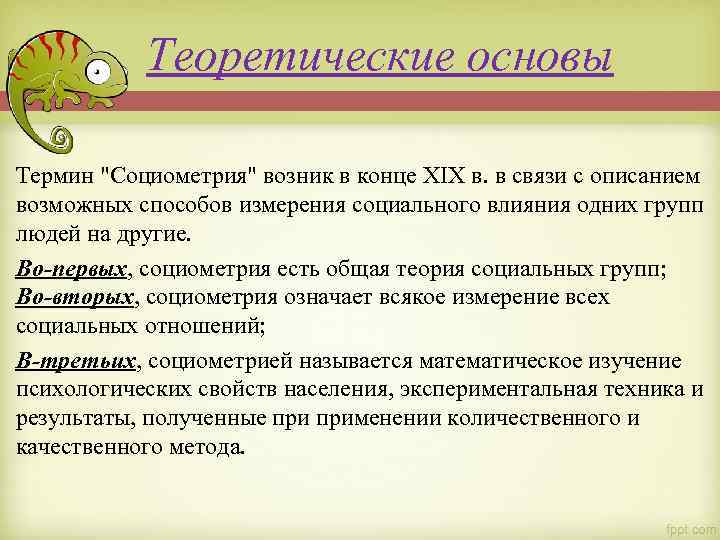 Теоретические основы

Термин "Социометрия" возник в конце XIX в. в связи с описанием возможных способов измерения социального влияния одних групп людей на другие.

Во-первых, социометрия есть общая теория социальных групп;
Во-вторых, социометрия означает всякое измерение всех социальных отношений;

В-третьих, социометрией называется математическое изучение психологических свойств населения, экспериментальная техника и результаты, полученные при применении количественного и качественного метода.

fppt.com